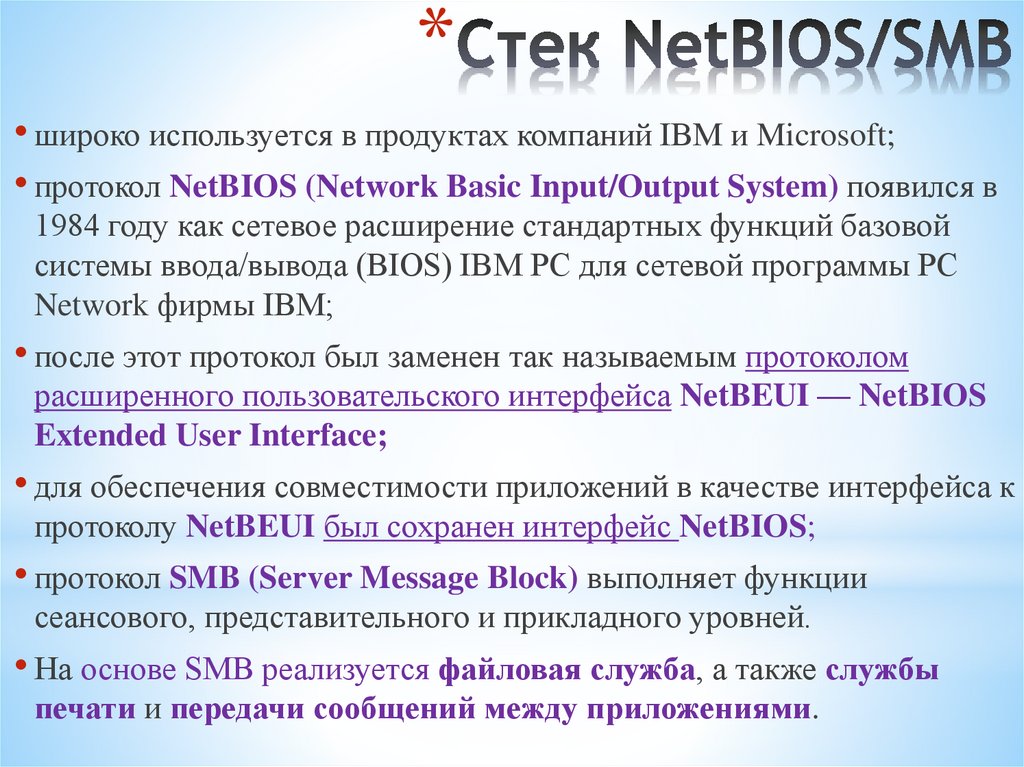 *Стек NetBIOS/SMB

• широко используется в продуктах компаний IBM и Microsoft;

• протокол NetBIOS (Network Basic Input/Output System) появился в 1984 году как сетевое расширение стандартных функций базовой системы ввода/вывода (BIOS) IBM PC для сетевой программы PC Network фирмы IBM;

• после этот протокол был заменен так называемым протоколом расширенного пользовательского интерфейса NetBEUI — NetBIOS Extended User Interface;

• для обеспечения совместимости приложений в качестве интерфейса к протоколу NetBEUI был сохранен интерфейс NetBIOS;

• протокол SMB (Server Message Block) выполняет функции сеансового, представительного и прикладного уровней.

• На основе SMB реализуется файловая служба, а также службы печати и передачи сообщений между приложениями.